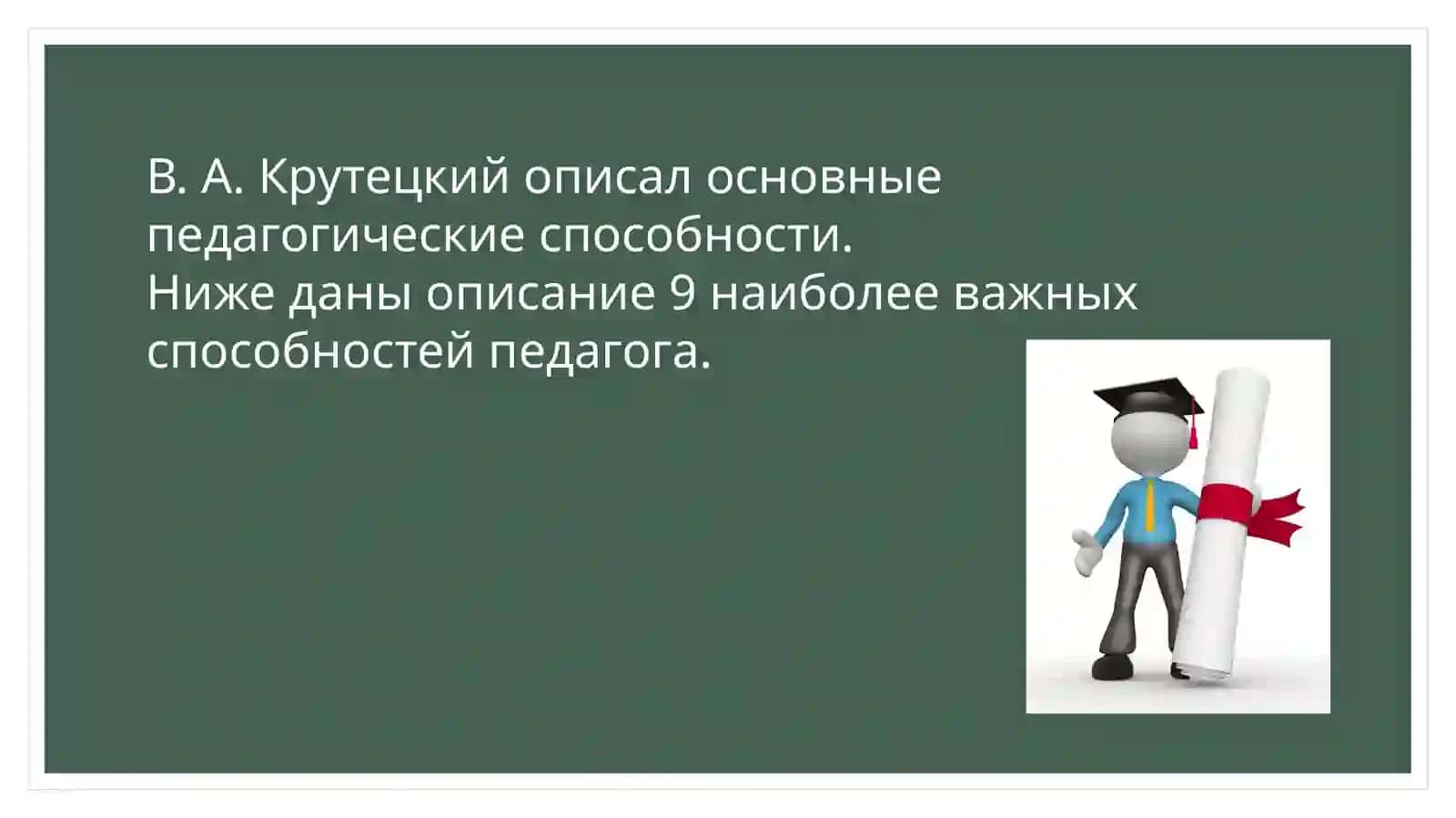 В. А. Крутецкий описал основные педагогические способности.
Ниже даны описание 9 наиболее важных способностей педагога.